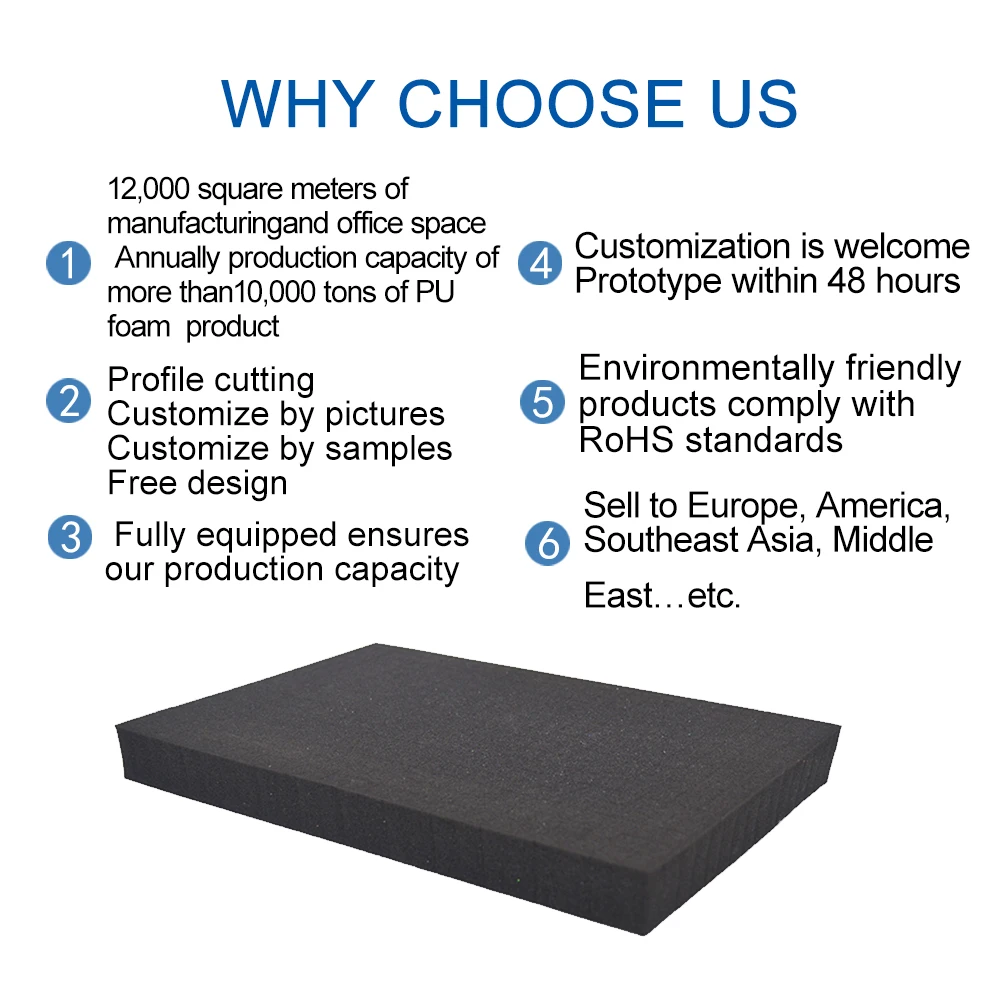 WHY CHOOSE US

1 12,000 square meters of manufacturingand office space
Annually production capacity of more than10,000 tons of PU foam product

2 Profile cutting
Customize by pictures
Customize by samples
Free design

3 Fully equipped ensures our production capacity

4 Customization is welcome
Prototype within 48 hours

5 Environmentally friendly products comply with RoHS standards

6 Sell to Europe, America, Southeast Asia, Middle East…etc.